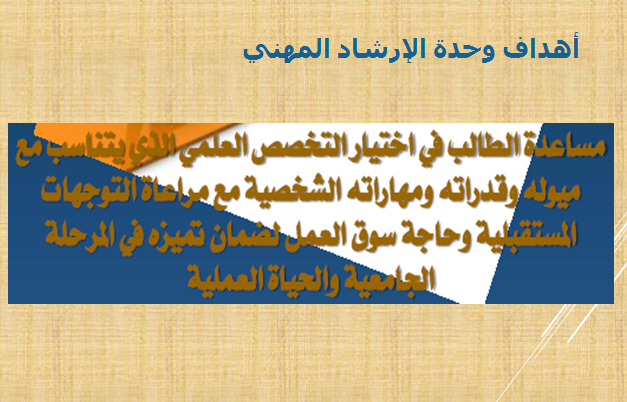 أهداف وحدة الإرشاد المهني

مساعدة الطالب في اختيار التخصص العلمي الذي يتناسب مع ميوله وقدراته ومهاراته الشخصية مع مراعاة التوجهات المستقبلية وحاجة سوق العمل لضمان تميزه في المرحلة الجامعية والحياة العملية